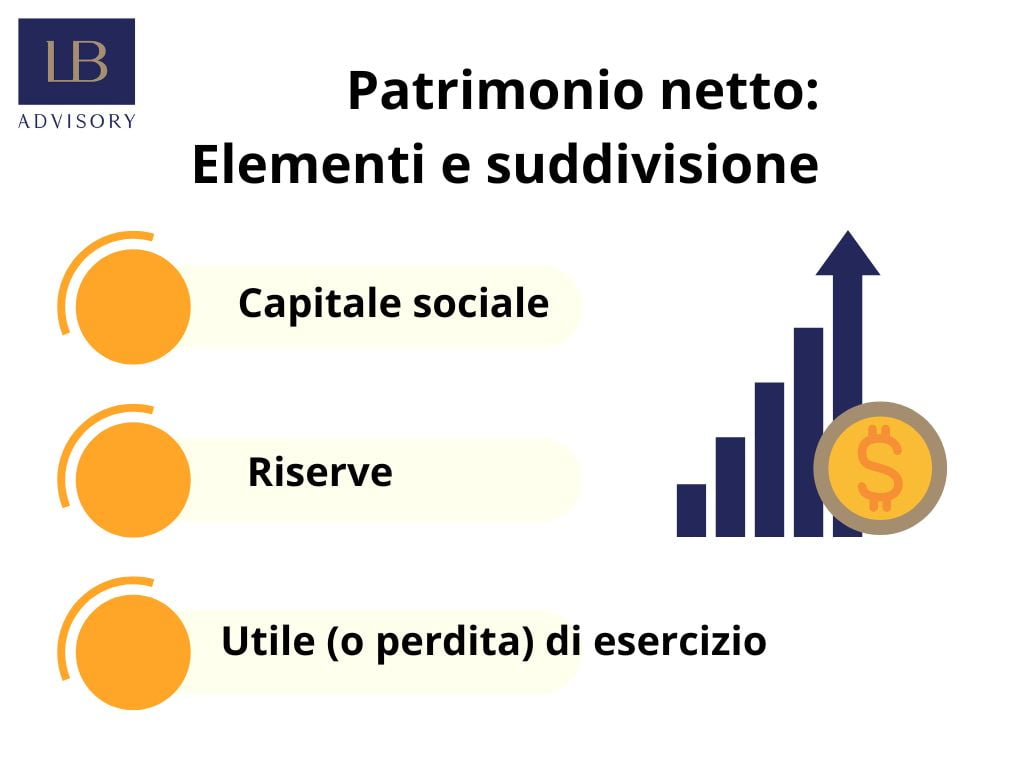 LB
ADVISORY

Patrimonio netto:
Elementi e suddivisione

Capitale sociale

Riserve

Utile (o perdita) di esercizio

$